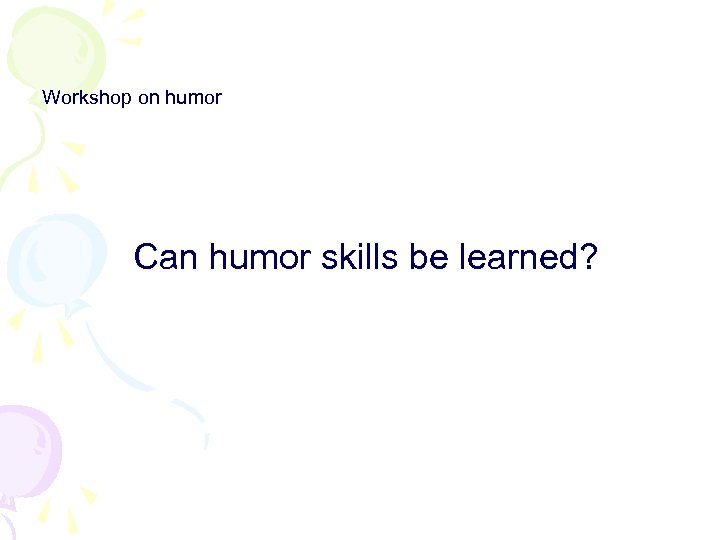 Workshop on humor

Can humor skills be learned?